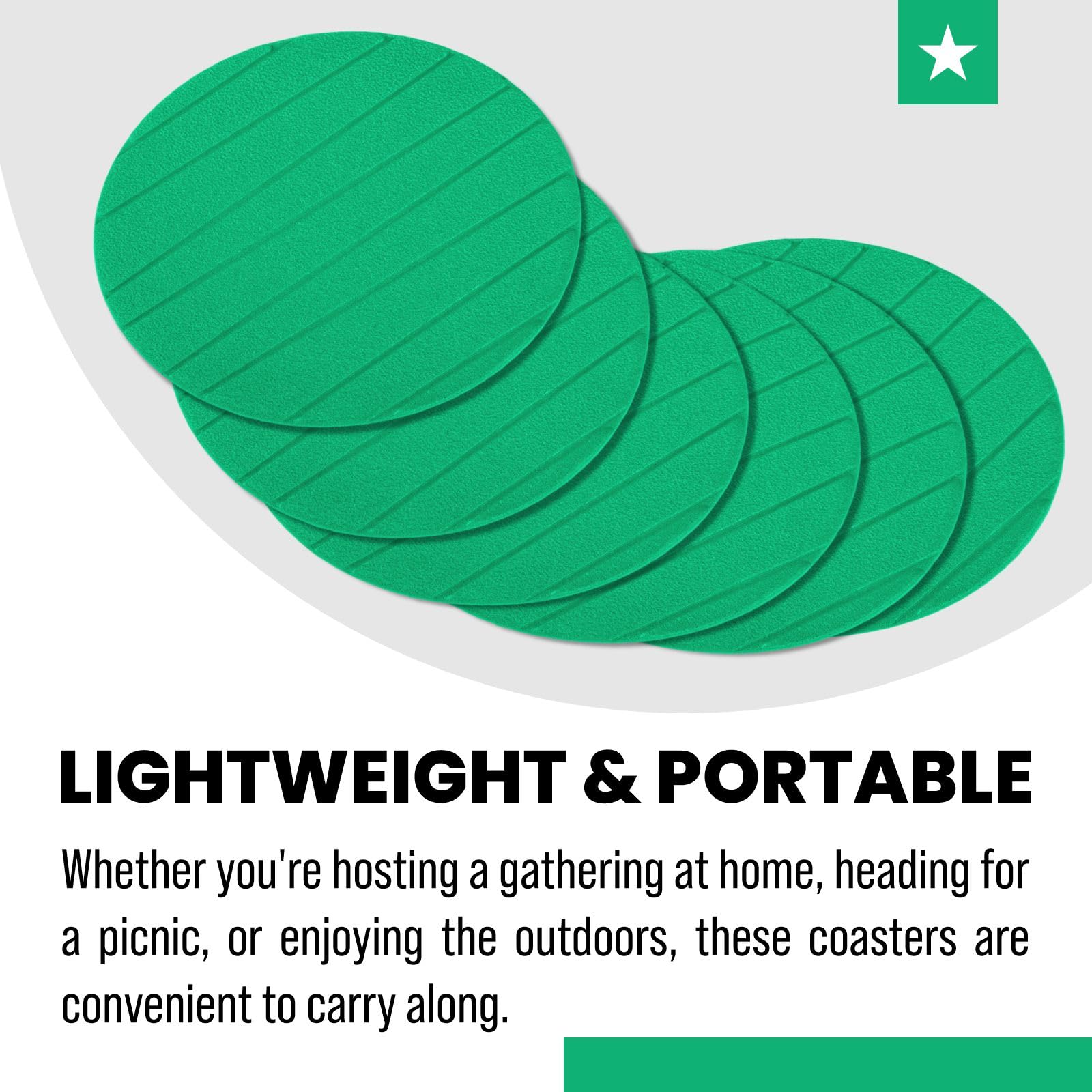 LIGHTWEIGHT & PORTABLE

Whether you're hosting a gathering at home, heading for a picnic, or enjoying the outdoors, these coasters are convenient to carry along.